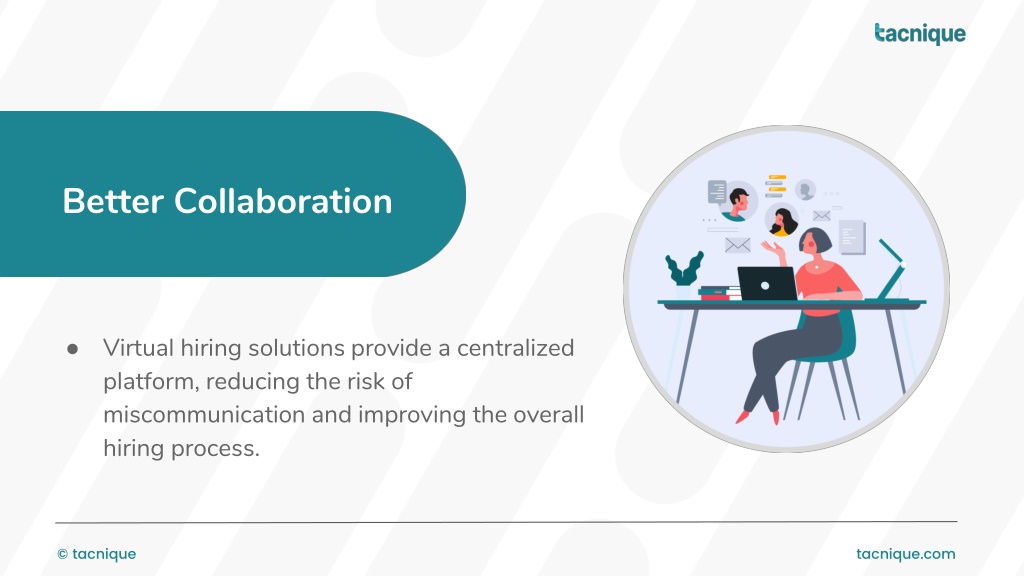 tacnique

Better Collaboration

● Virtual hiring solutions provide a centralized platform, reducing the risk of miscommunication and improving the overall hiring process.

© tacnique

tacnique.com